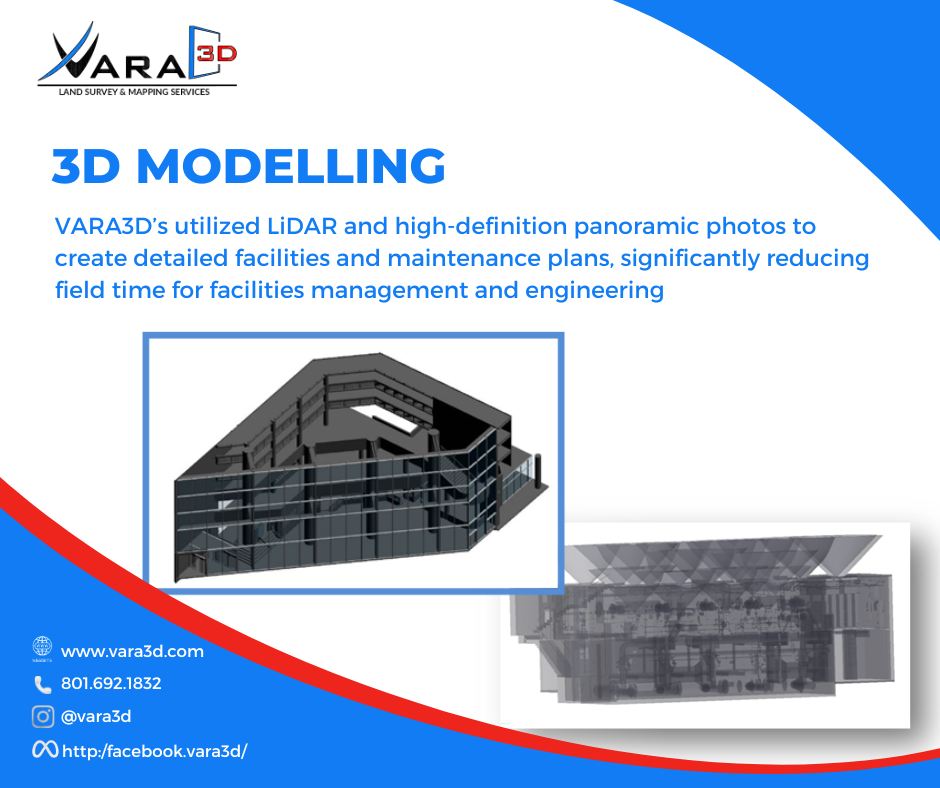 VARA 3D
LAND SURVEY & MAPPING SERVICES

3D MODELLING

VARA3D's utilized LiDAR and high-definition panoramic photos to create detailed facilities and maintenance plans, significantly reducing field time for facilities management and engineering

www.vara3d.com
801.692.1832
@vara3d
http:/facebook.vara3d/